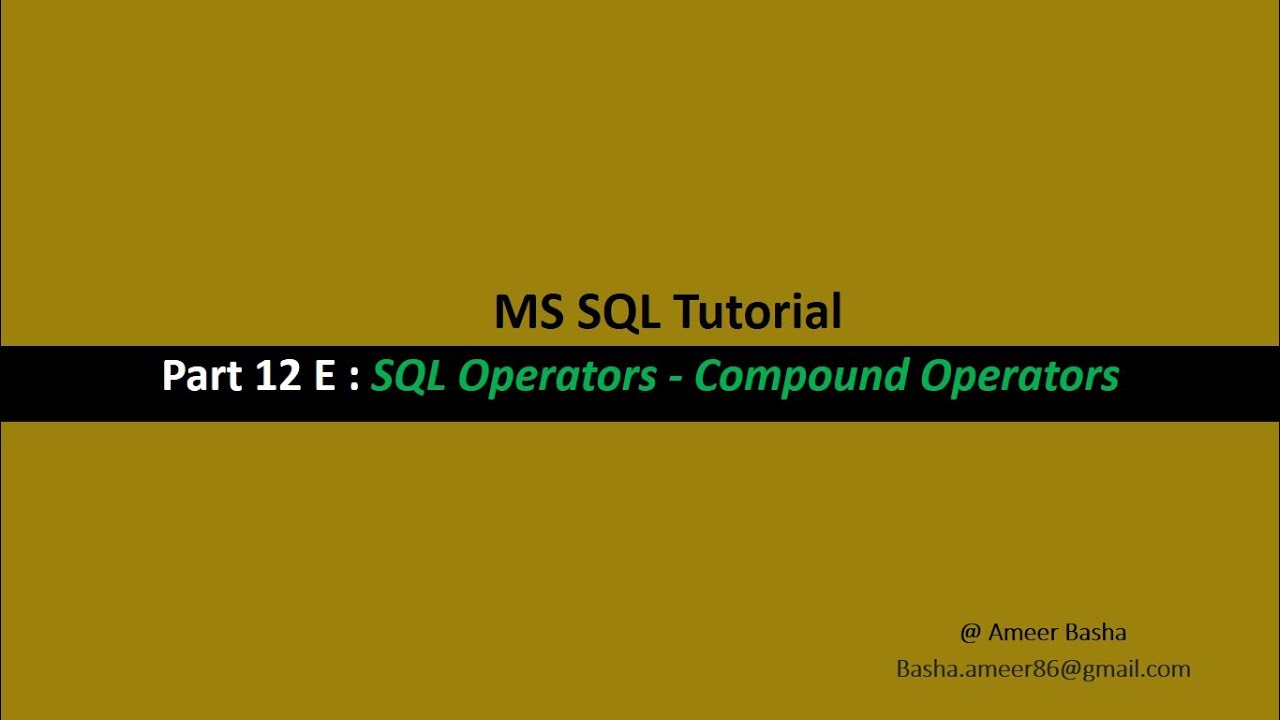 MS SQL Tutorial

Part 12 E : SQL Operators - Compound Operators

@ Ameer Basha
Basha.ameer86@gmail.com